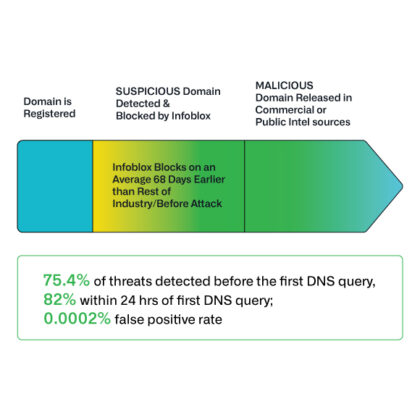 Domain is Registered

SUSPICIOUS Domain Detected & Blocked by Infoblox

MALICIOUS Domain Released in Commercial or Public Intel sources

Infoblox Blocks on an Average 68 Days Earlier than Rest of Industry/Before Attack

75.4% of threats detected before the first DNS query,
82% within 24 hrs of first DNS query;
0.0002% false positive rate